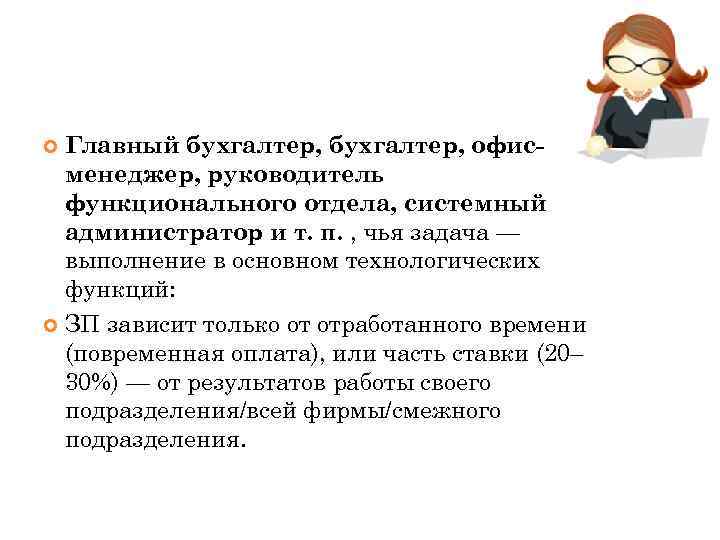 Главный бухгалтер, бухгалтер, офис-менеджер, руководитель функционального отдела, системный администратор и т. п. , чья задача — выполнение в основном технологических функций:

ЗП зависит только от отработанного времени (повременная оплата), или часть ставки (20–30%) — от результатов работы своего подразделения/всей фирмы/смежного подразделения.